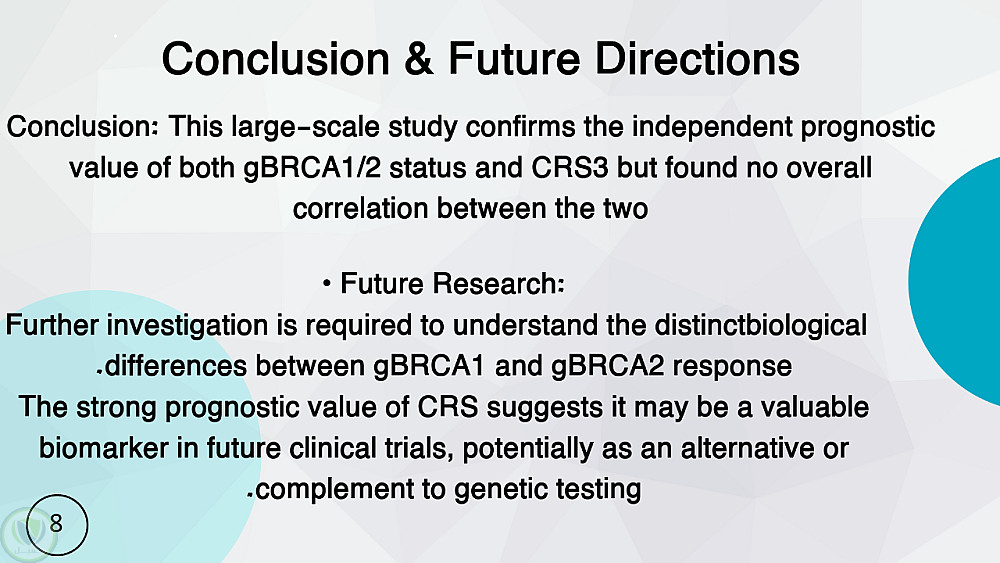 Conclusion & Future Directions

Conclusion: This large-scale study confirms the independent prognostic value of both gBRCA1/2 status and CRS3 but found no overall correlation between the two

• Future Research:

Further investigation is required to understand the distinctbiological .differences between gBRCA1 and gBRCA2 response

The strong prognostic value of CRS suggests it may be a valuable biomarker in future clinical trials, potentially as an alternative or .complement to genetic testing

8